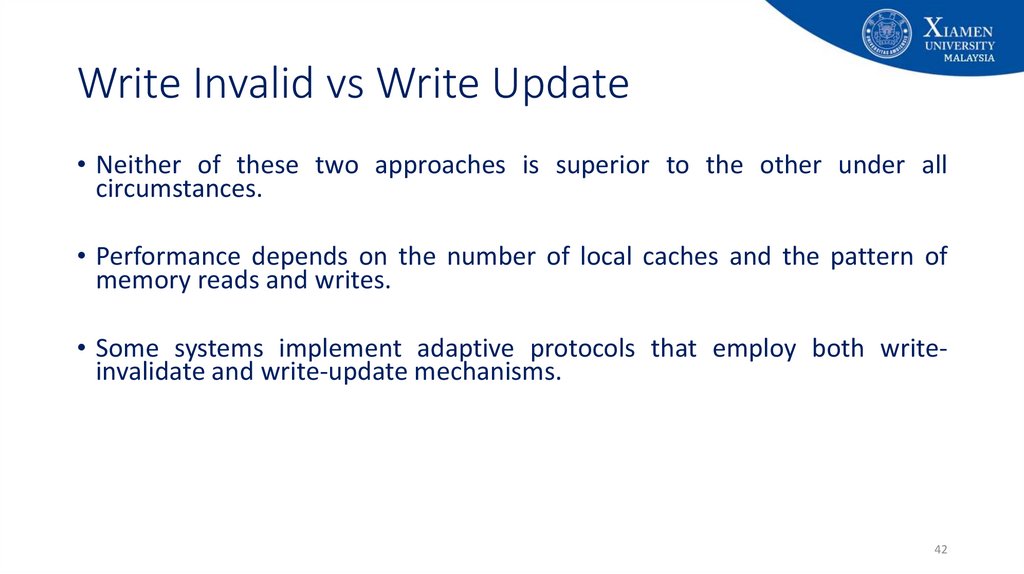 XIAMEN UNIVERSITY MALAYSIA

Write Invalid vs Write Update

• Neither of these two approaches is superior to the other under all circumstances.

• Performance depends on the number of local caches and the pattern of memory reads and writes.

• Some systems implement adaptive protocols that employ both write-invalidate and write-update mechanisms.

42